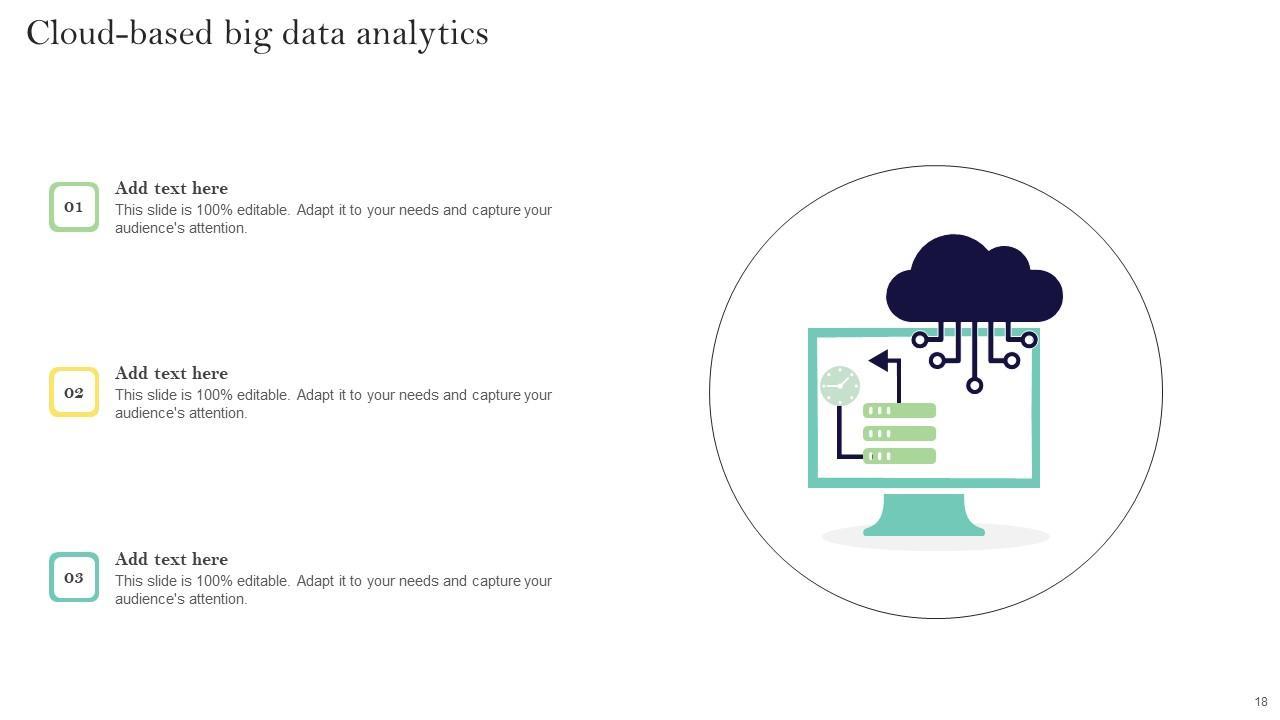 Cloud-based big data analytics

01

Add text here

This slide is 100% editable. Adapt it to your needs and capture your audience's attention.

02

Add text here

This slide is 100% editable. Adapt it to your needs and capture your audience's attention.

03

Add text here

This slide is 100% editable. Adapt it to your needs and capture your audience's attention.

18